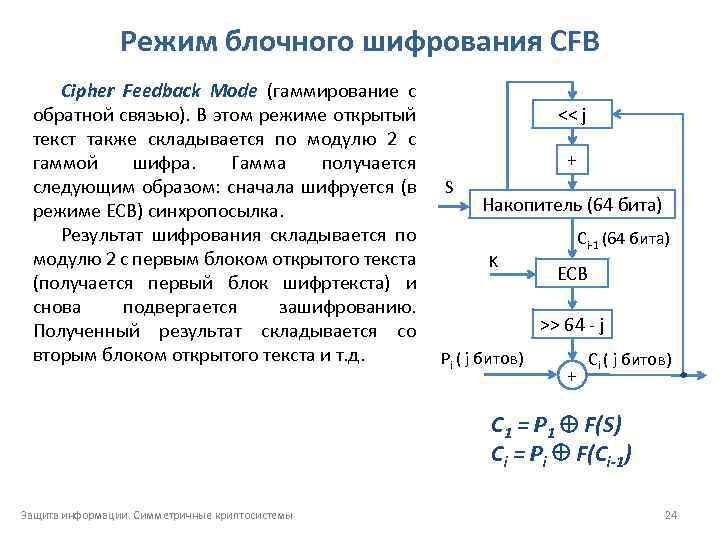 Режим блочного шифрования CFB

Cipher Feedback Mode (гаммирование с обратной связью). В этом режиме открытый текст также складывается по модулю 2 с гаммой шифра. Гамма получается следующим образом: сначала шифруется (в режиме ECB) синхропосылка.

Результат шифрования складывается по модулю 2 с первым блоком открытого текста (получается первый блок шифртекста) и снова подвергается зашифрованию. Полученный результат складывается со вторым блоком открытого текста и т.д.

<< j

+

S

Накопитель (64 бита)

$C_{i-1}$ (64 бита)

K

ECB

>> 64 - j

$P_i$ ( j битов)

$C_i$ ( j битов)

+

$C_1 = P_1 \oplus F(S)$

$C_i = P_i \oplus F(C_{i-1})$

Защита информации. Симметричные криптосистемы

24